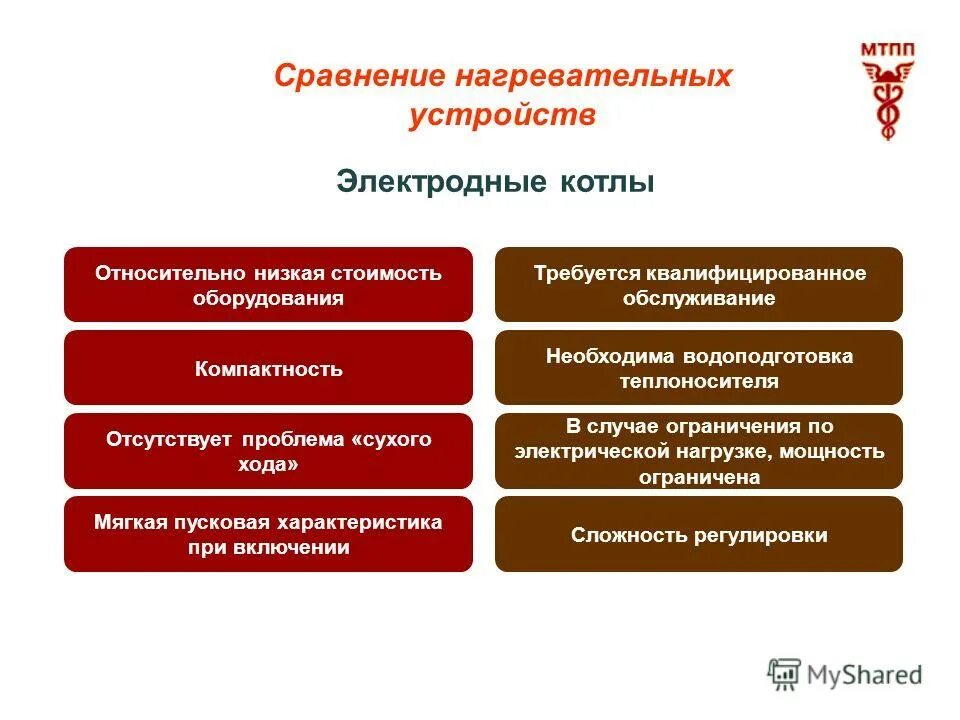 Сравнение нагревательных устройств

МТПП

Электродные котлы

Относительно низкая стоимость оборудования

Компактность

Отсутствует проблема «сухого хода»

Мягкая пусковая характеристика при включении

Требуется квалифицированное обслуживание

Необходима водоподготовка теплоносителя

В случае ограничения по электрической нагрузке, мощность ограничена

Сложность регулировки

MyShared